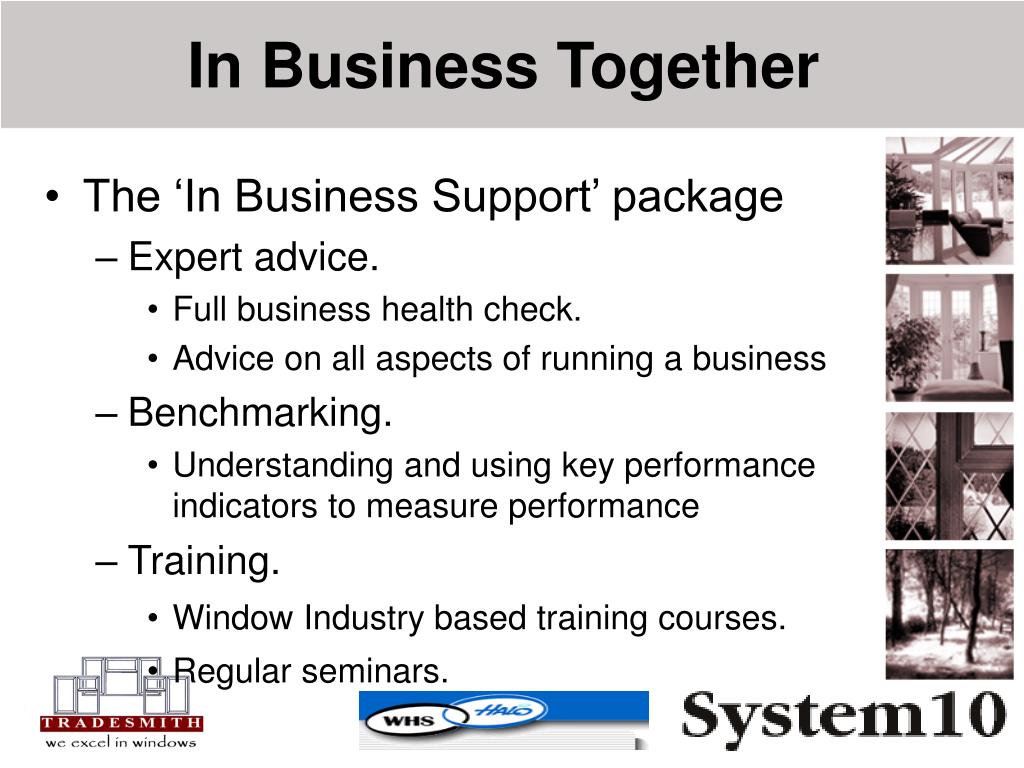 In Business Together

• The ‘In Business Support’ package
– Expert advice.
• Full business health check.
• Advice on all aspects of running a business
– Benchmarking.
• Understanding and using key performance indicators to measure performance
– Training.
• Window Industry based training courses.
• Regular seminars.

TRADESMITH
we excel in windows

WHS HALO

System10